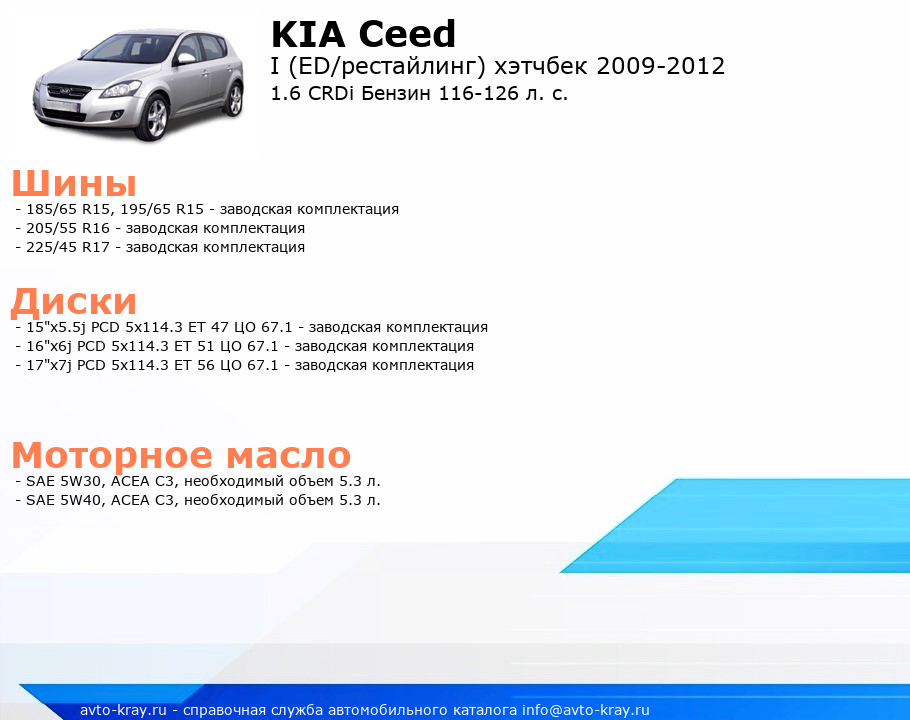 KIA Ceed
I (ED/рестайлинг) хэтчбек 2009-2012
1.6 CRDi Бензин 116-126 л. с.

Шины
- 185/65 R15, 195/65 R15 - заводская комплектация
- 205/55 R16 - заводская комплектация
- 225/45 R17 - заводская комплектация

Диски
- 15"x5.5j PCD 5x114.3 ET 47 ЦО 67.1 - заводская комплектация
- 16"x6j PCD 5x114.3 ET 51 ЦО 67.1 - заводская комплектация
- 17"x7j PCD 5x114.3 ET 56 ЦО 67.1 - заводская комплектация

Моторное масло
- SAE 5W30, ACEA C3, необходимый объем 5.3 л.
- SAE 5W40, ACEA C3, необходимый объем 5.3 л.

avto-kray.ru - справочная служба автомобильного каталога info@avto-kray.ru